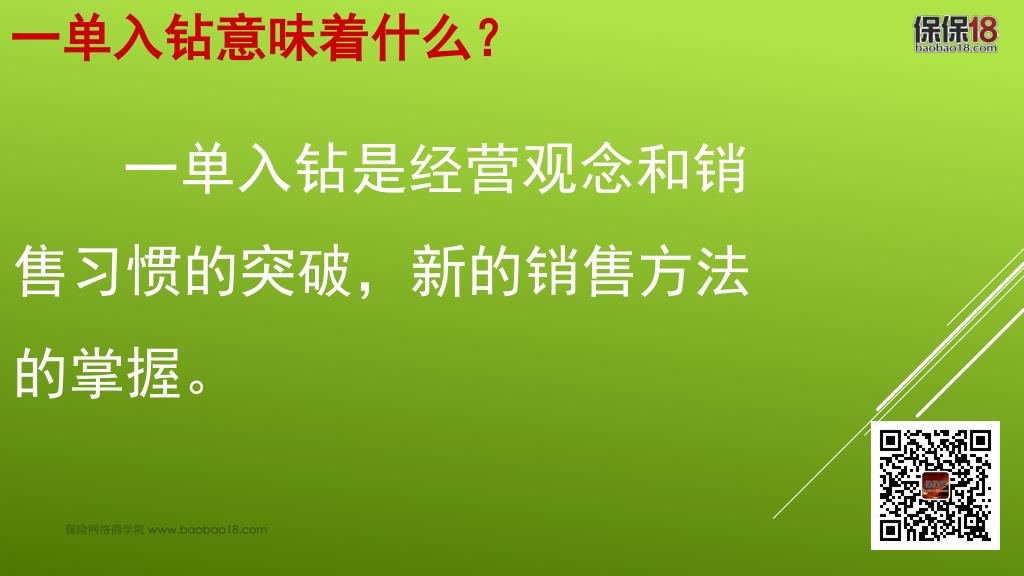 一单入钻意味着什么？

保保18
baobao18.com

一单入钻是经营观念和销售习惯的突破，新的销售方法的掌握。

保险网络商学院 www.baobao18.com